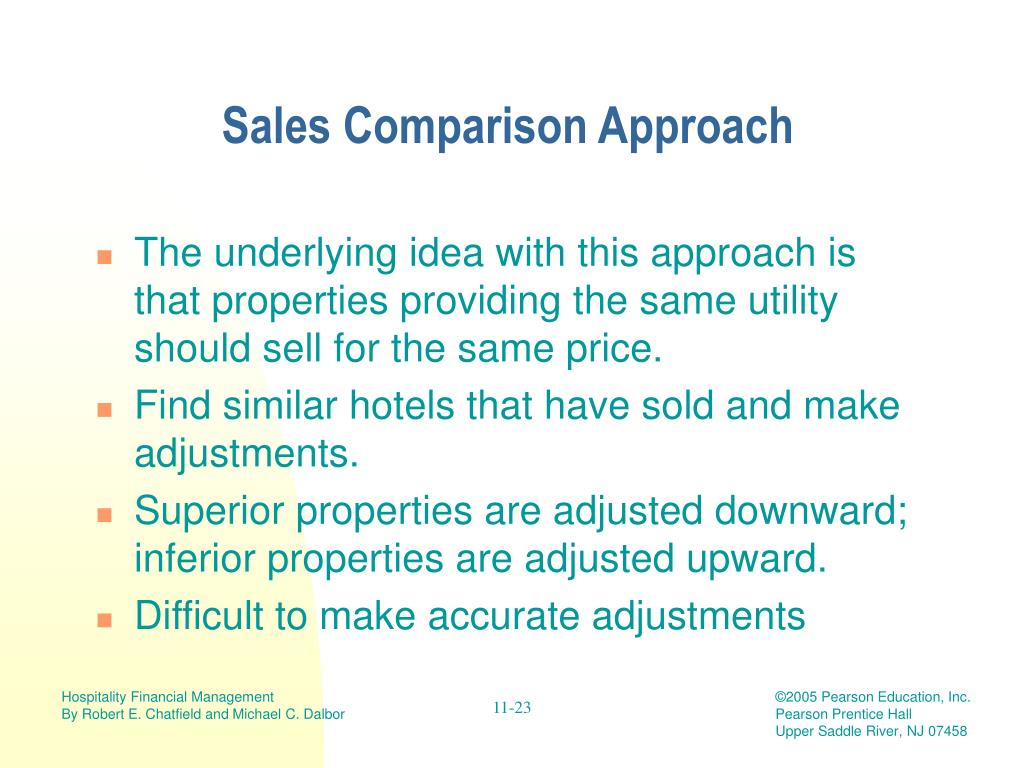 Sales Comparison Approach

- The underlying idea with this approach is that properties providing the same utility should sell for the same price.
- Find similar hotels that have sold and make adjustments.
- Superior properties are adjusted downward; inferior properties are adjusted upward.
- Difficult to make accurate adjustments

Hospitality Financial Management
By Robert E. Chatfield and Michael C. Dalbor

11-23

©2005 Pearson Education, Inc.
Pearson Prentice Hall
Upper Saddle River, NJ 07458